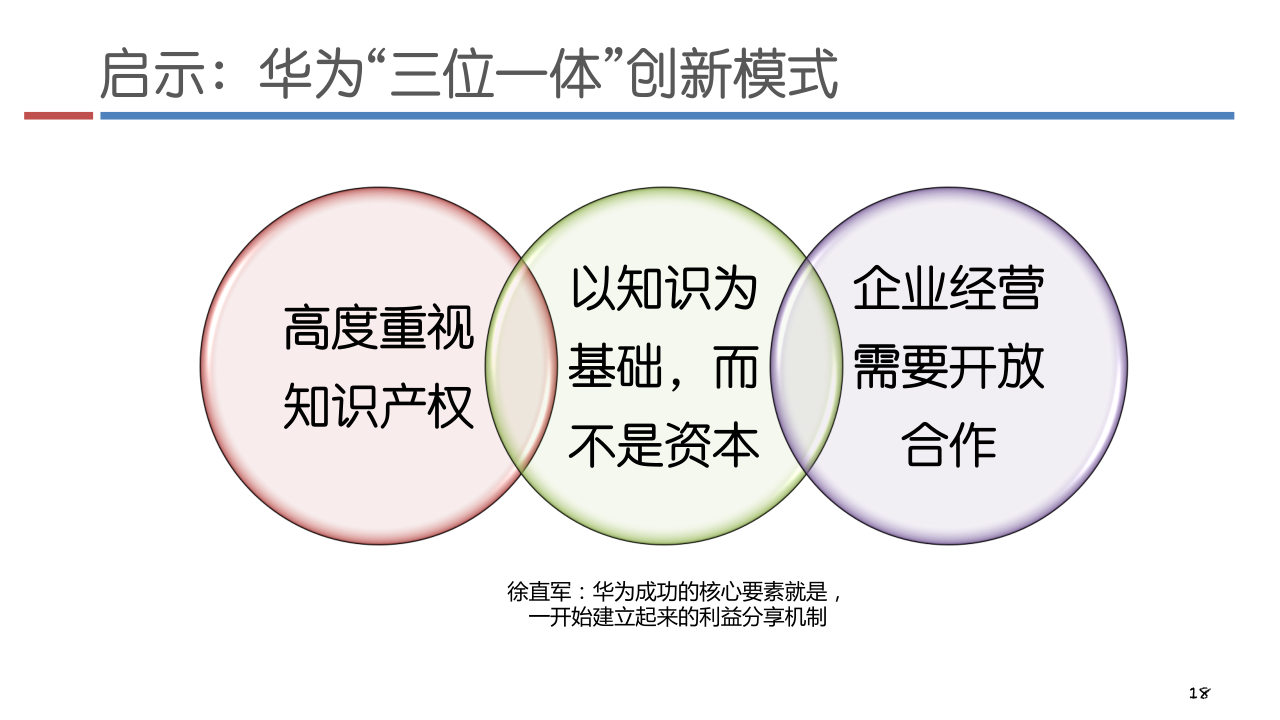 启示：华为“三位一体”创新模式

高度重视知识产权

以知识为基础，而不是资本

企业经营需要开放合作

徐直军：华为成功的核心要素就是，一开始建立起来的利益分享机制

18